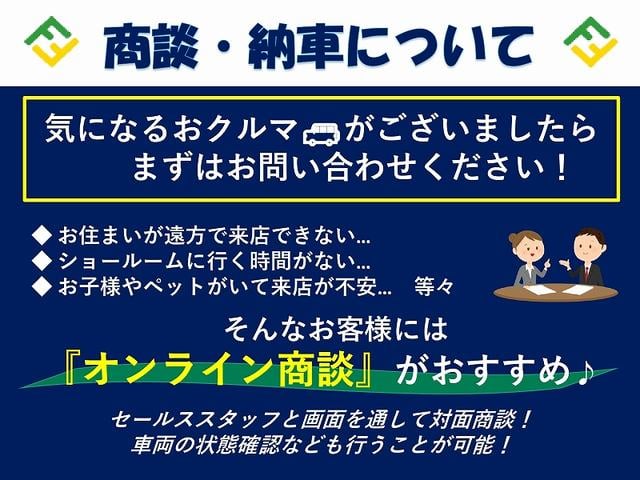 商談・納車について

気になるおクルマがございましたら
まずはお問い合わせください！

◆ お住まいが遠方で来店できない…
◆ ショールームに行く時間がない…
◆ お子様やペットがいて来店が不安… 等々

そんなお客様には
『オンライン商談』がおすすめ♪

セールススタッフと画面を通して対面商談！
車両の状態確認なども行うことが可能！